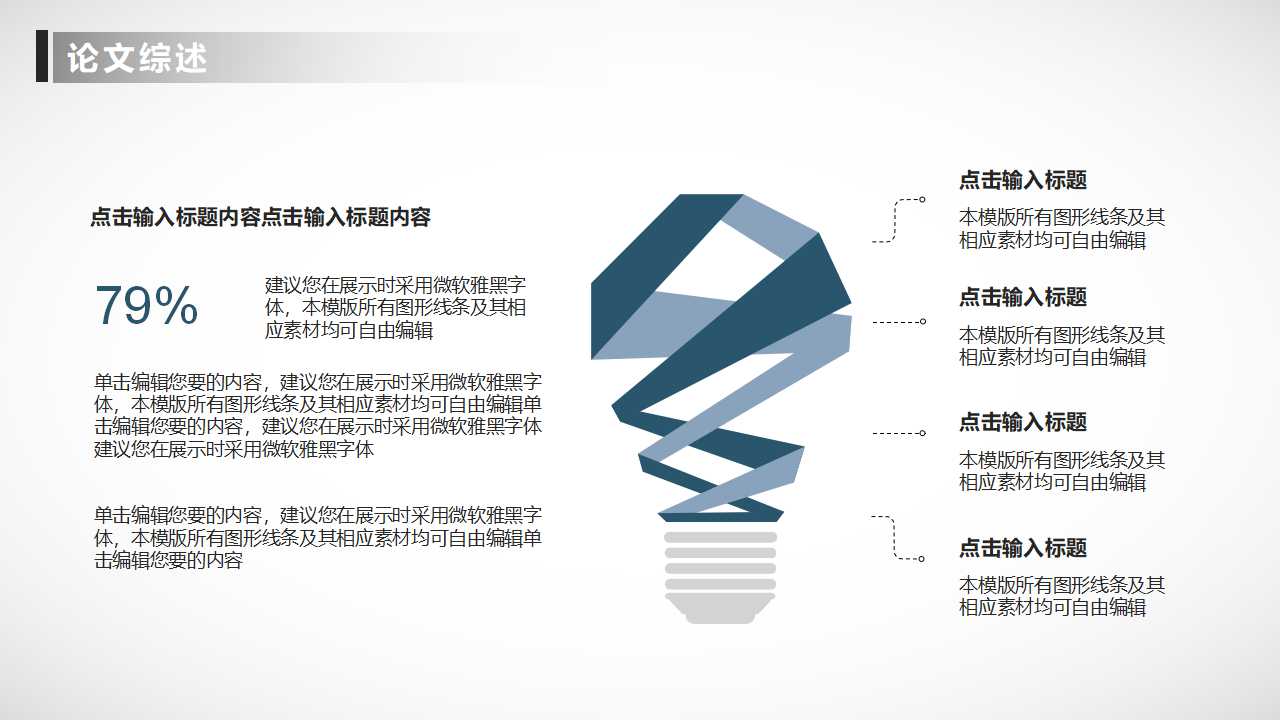 论文综述

点击输入标题内容点击输入标题内容

79%

建议您在展示时采用微软雅黑字体，本模版所有图形线条及其相应素材均可自由编辑

单击编辑您要的内容，建议您在展示时采用微软雅黑字体，本模版所有图形线条及其相应素材均可自由编辑单击编辑您要的内容，建议您在展示时采用微软雅黑字体建议您在展示时采用微软雅黑字体

单击编辑您要的内容，建议您在展示时采用微软雅黑字体，本模版所有图形线条及其相应素材均可自由编辑单击编辑您要的内容

点击输入标题

本模版所有图形线条及其相应素材均可自由编辑

点击输入标题

本模版所有图形线条及其相应素材均可自由编辑

点击输入标题

本模版所有图形线条及其相应素材均可自由编辑

点击输入标题

本模版所有图形线条及其相应素材均可自由编辑